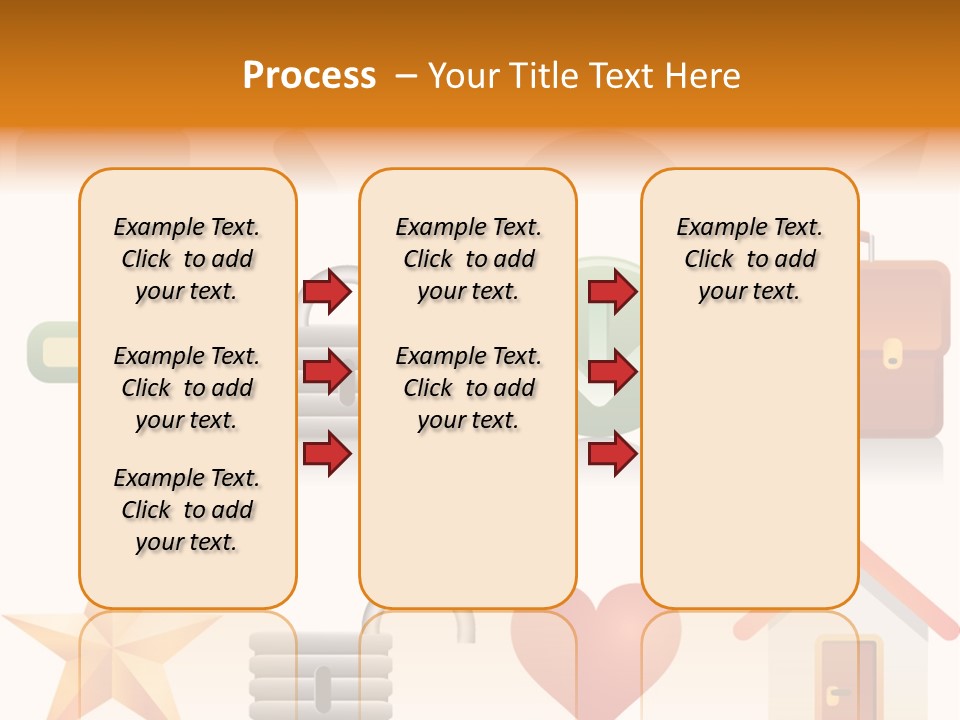 Process – Your Title Text Here

Example Text. Click to add your text.

Example Text. Click to add your text.

Example Text. Click to add your text.

Example Text. Click to add your text.

Example Text. Click to add your text.

Example Text. Click to add your text.